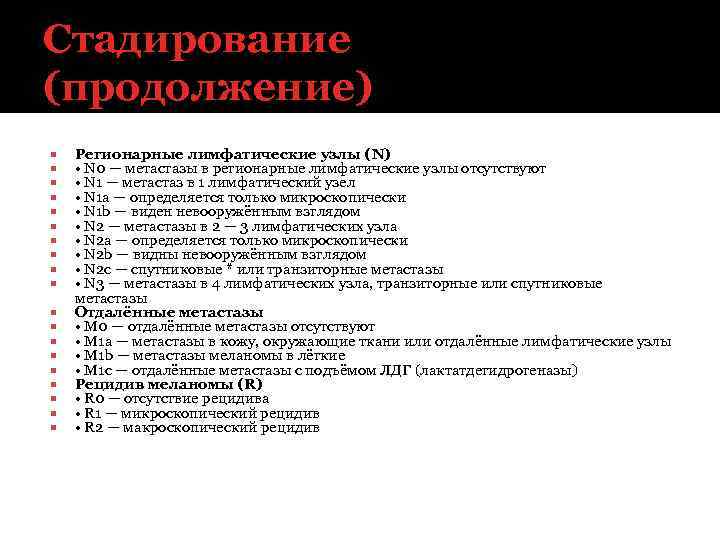 Стадирование (продолжение)

Регионарные лимфатические узлы (N)
• N0 — метастазы в регионарные лимфатические узлы отсутствуют
• N1 — метастаз в 1 лимфатический узел
• N1a — определяется только микроскопически
• N1b — виден невооружённым взглядом
• N2 — метастазы в 2 — 3 лимфатических узла
• N2a — определяется только микроскопически
• N2b — видны невооружённым взглядом
• N2c — спутниковые * или транзиторные метастазы
• N3 — метастазы в 4 лимфатических узла, транзиторные или спутниковые метастазы
Отдалённые метастазы
• M0 — отдалённые метастазы отсутствуют
• M1a — метастазы в кожу, окружающие ткани или отдалённые лимфатические узлы
• M1b — метастазы меланомы в лёгкие
• M1c — отдалённые метастазы с подъёмом ЛДГ (лактатдегидрогеназы)
Рецидив меланомы (R)
• R0 — отсутствие рецидива
• R1 — микроскопический рецидив
• R2 — макроскопический рецидив